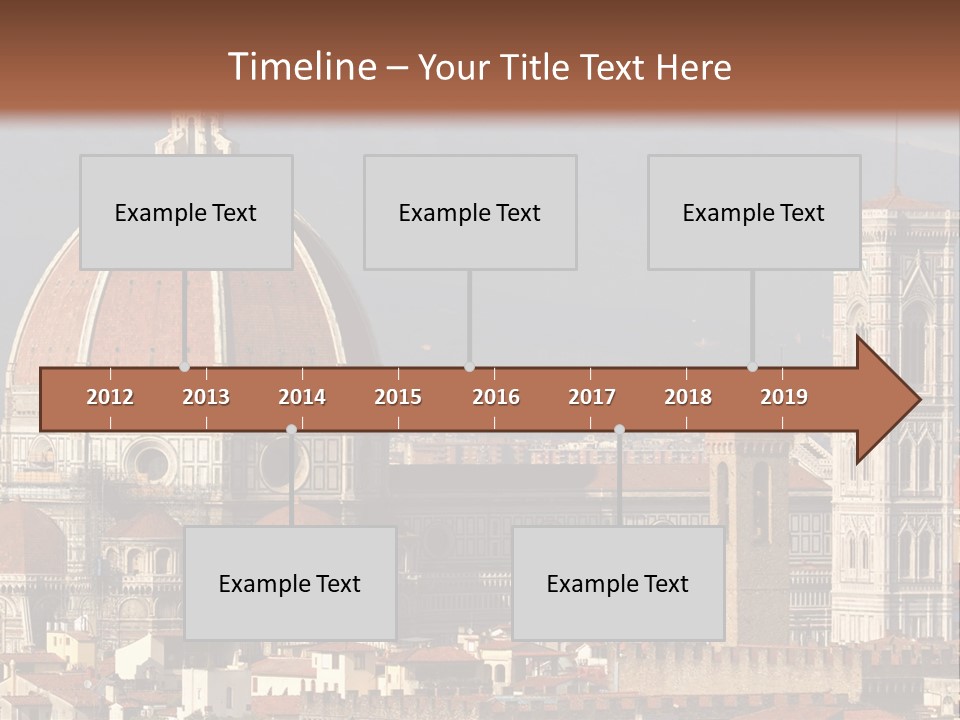 Timeline – Your Title Text Here

Example Text

Example Text

Example Text

2012 2013 2014 2015 2016 2017 2018 2019

Example Text

Example Text